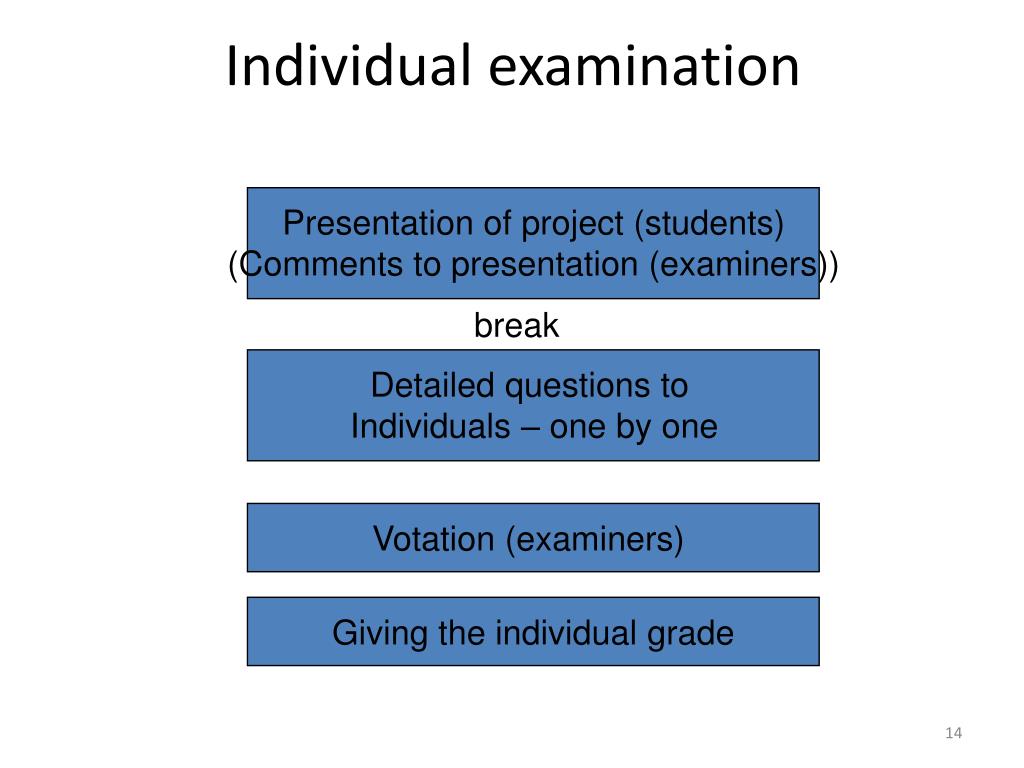 Individual examination

Presentation of project (students)
(Comments to presentation (examiners))

break

Detailed questions to
Individuals – one by one

Votation (examiners)

Giving the individual grade

14